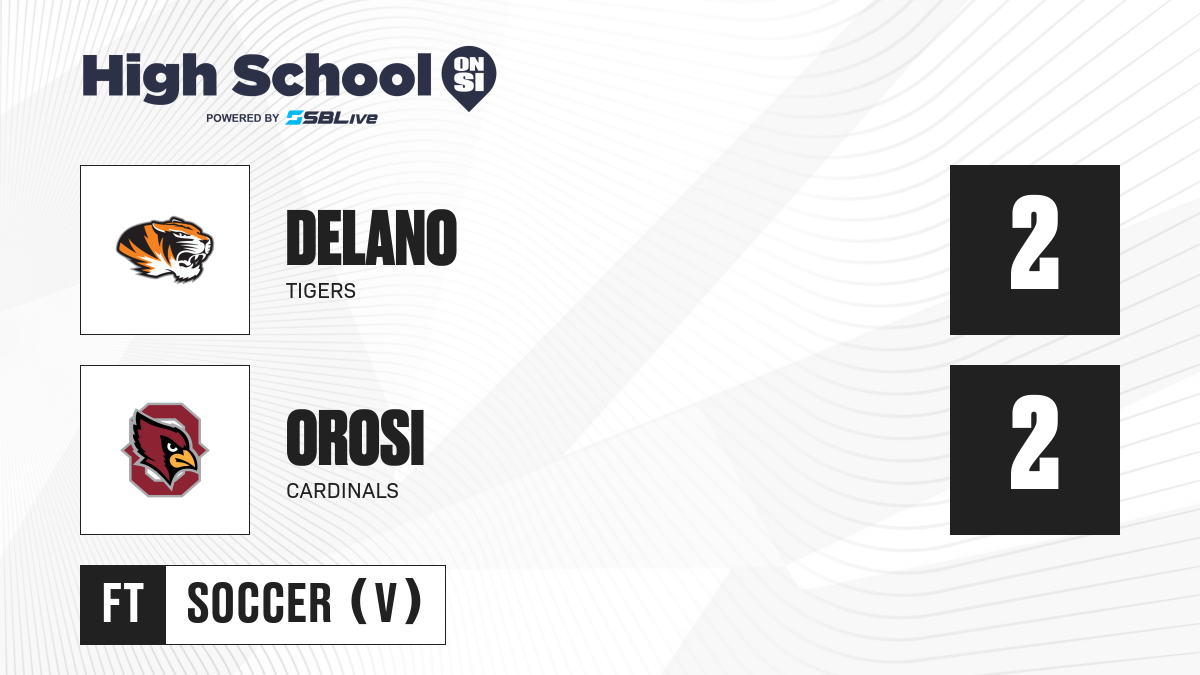 High School ON SI
POWERED BY SBLive

DELANO
TIGERS

2

OROSI
CARDINALS

2

FT SOCCER (V)